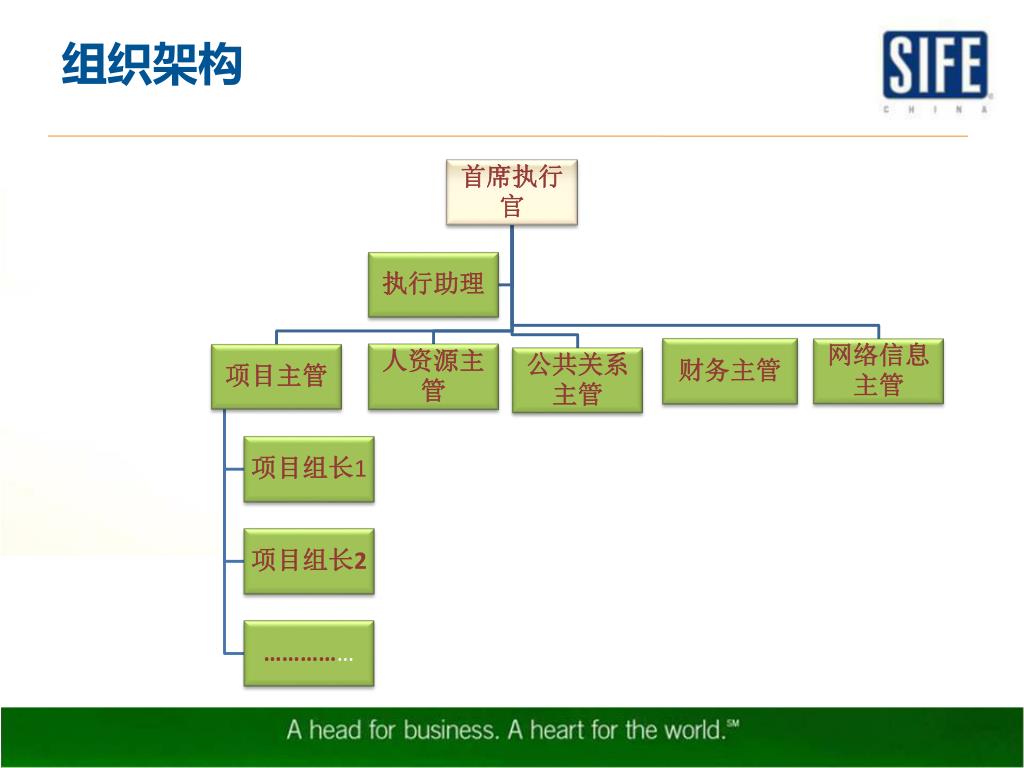 组织架构

SIFE
CHINA

首席执行官

执行助理

项目主管

人资源主管

公共关系主管

财务主管

网络信息主管

项目组长1

项目组长2

……………

A head for business. A heart for the world.℠